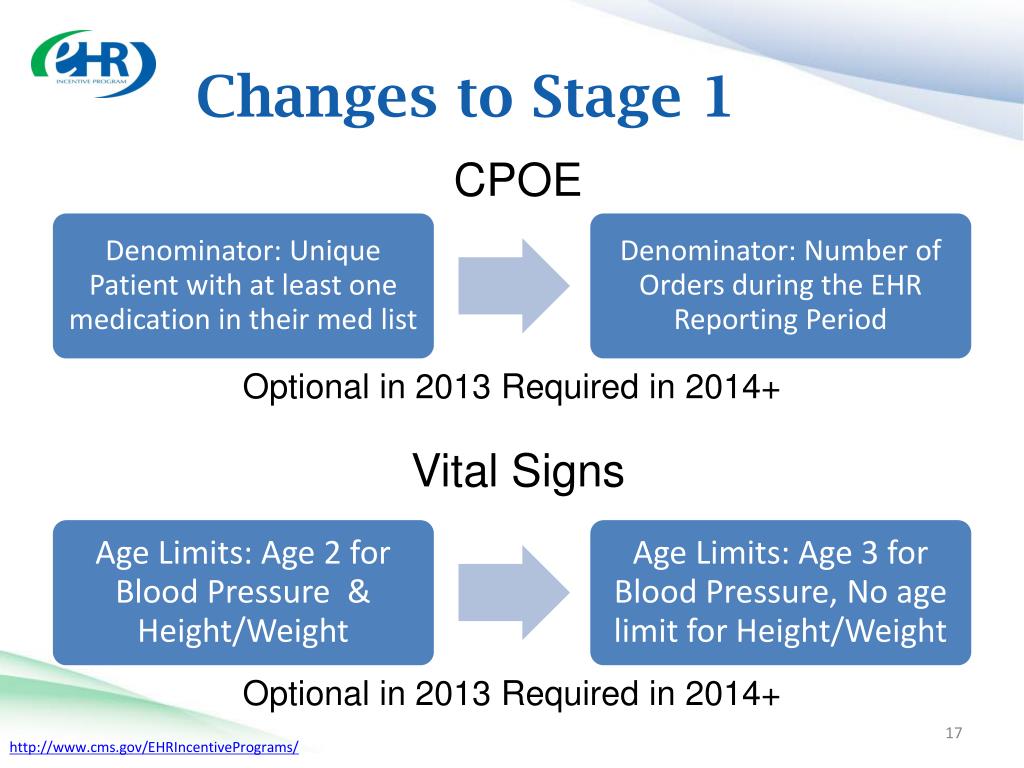 eHR
INCENTIVE PROGRAM

Changes to Stage 1

CPOE

Denominator: Unique Patient with at least one medication in their med list

Denominator: Number of Orders during the EHR Reporting Period

Optional in 2013 Required in 2014+

Vital Signs

Age Limits: Age 2 for Blood Pressure & Height/Weight

Age Limits: Age 3 for Blood Pressure, No age limit for Height/Weight

Optional in 2013 Required in 2014+

17

http://www.cms.gov/EHRIncentivePrograms/